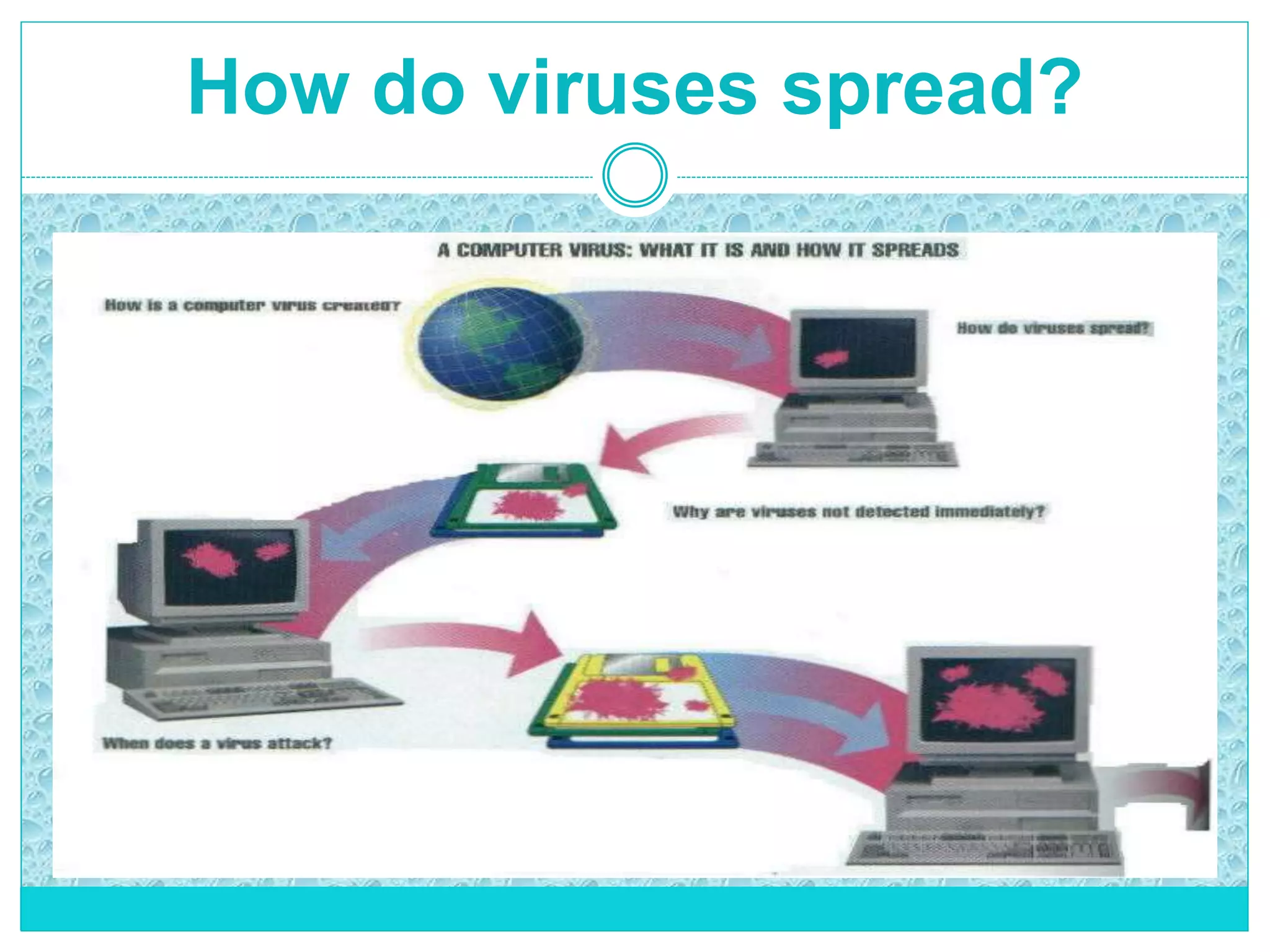 How do viruses spread?

A COMPUTER VIRUS: WHAT IT IS AND HOW IT SPREADS

How is a computer virus created?

How do viruses spread?

Why are viruses not detected immediately?

When does a virus attack?